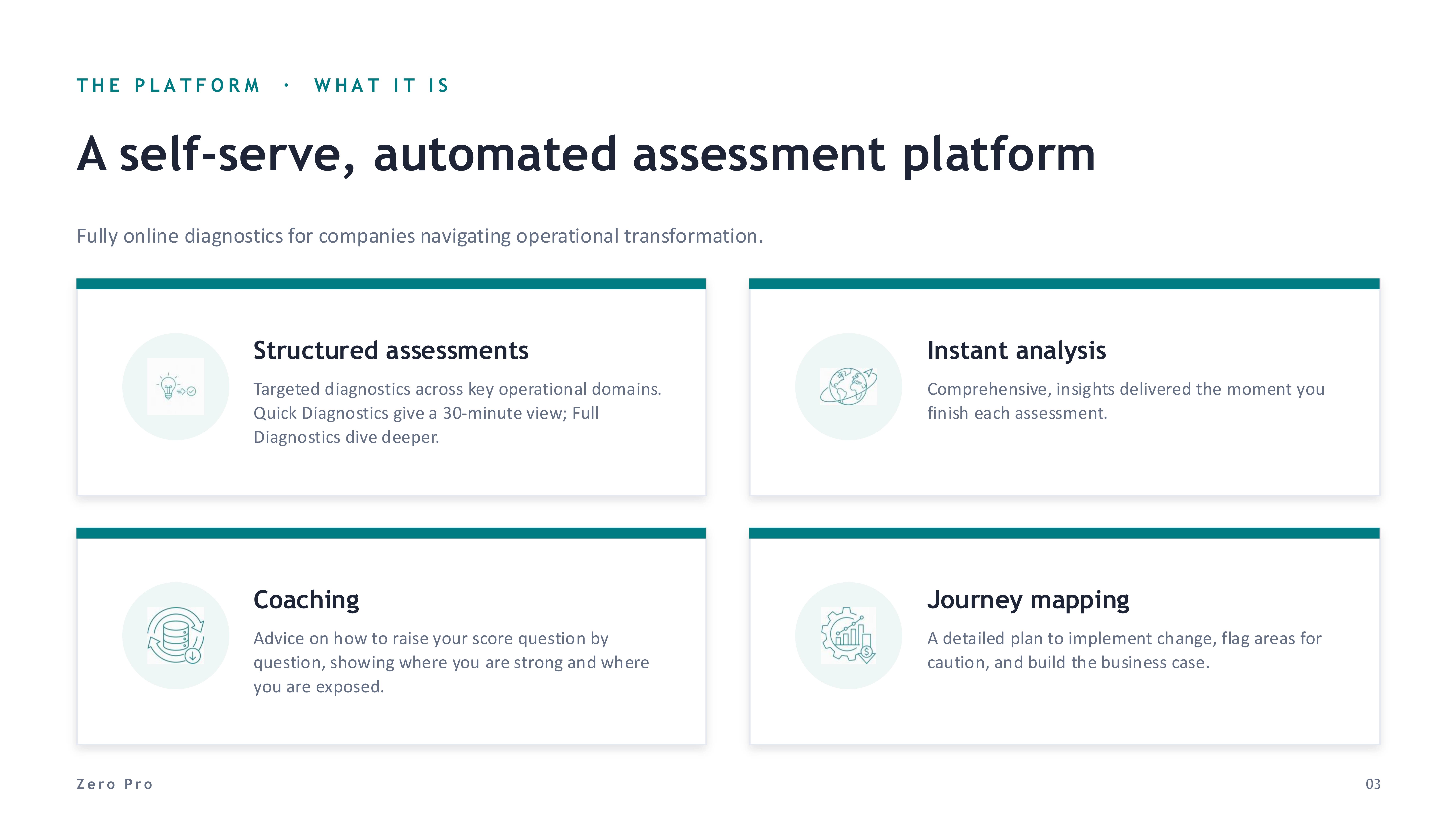 THE PLATFORM · WHAT IT IS

A self-serve, automated assessment platform

Fully online diagnostics for companies navigating operational transformation.

Structured assessments

Targeted diagnostics across key operational domains. Quick Diagnostics give a 30-minute view; Full Diagnostics dive deeper.

Instant analysis

Comprehensive, insights delivered the moment you finish each assessment.

Coaching

Advice on how to raise your score question by question, showing where you are strong and where you are exposed.

Journey mapping

A detailed plan to implement change, flag areas for caution, and build the business case.

Zero Pro

03